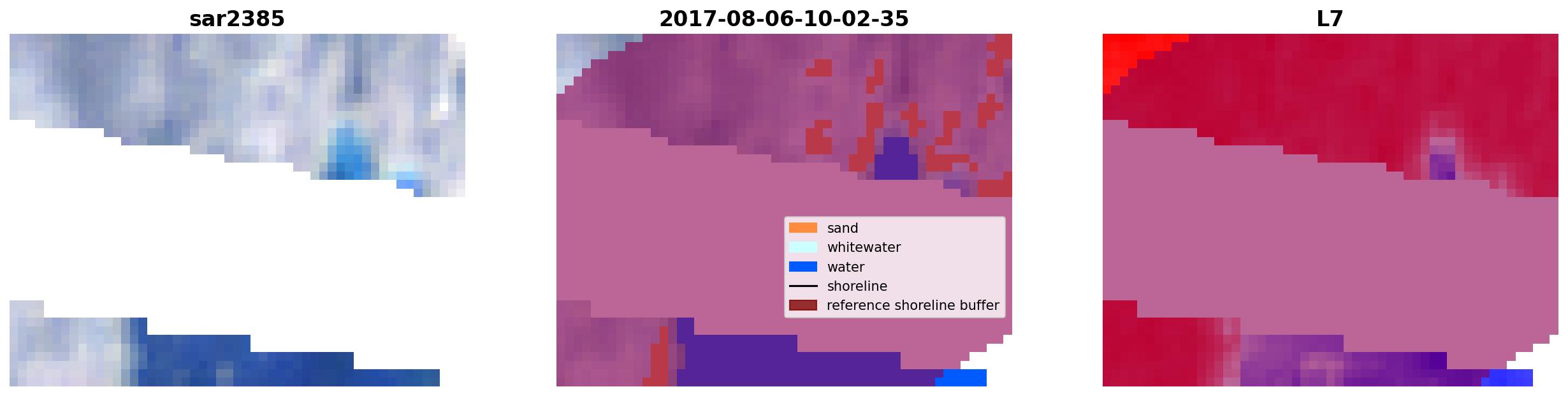 sar2385

2017-08-06-10-02-35

sand
whitewater
water
shoreline
reference shoreline buffer

L7